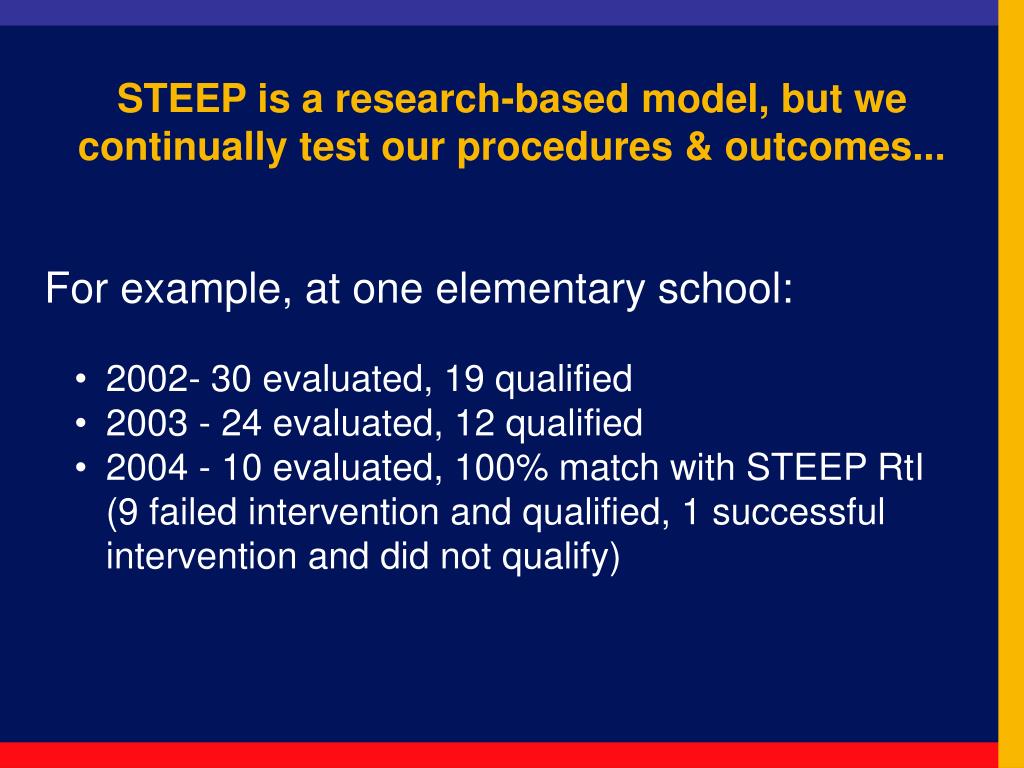 STEEP is a research-based model, but we continually test our procedures & outcomes...

For example, at one elementary school:

• 2002- 30 evaluated, 19 qualified
• 2003 - 24 evaluated, 12 qualified
• 2004 - 10 evaluated, 100% match with STEEP RtI (9 failed intervention and qualified, 1 successful intervention and did not qualify)